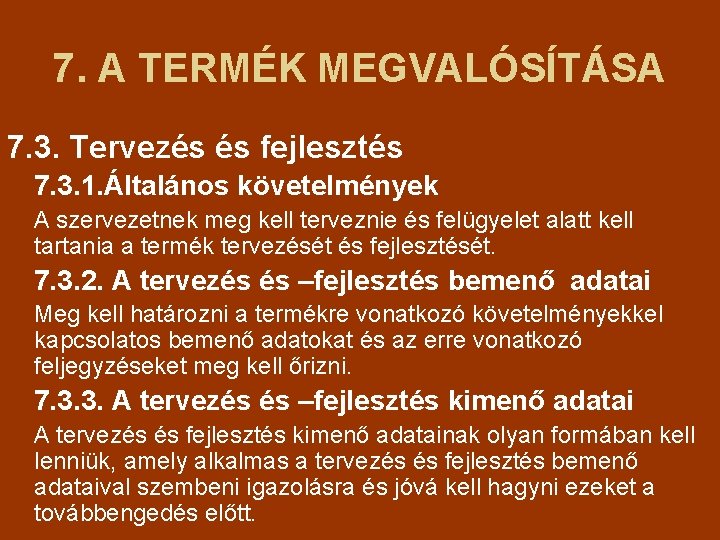 7. A TERMÉK MEGVALÓSÍTÁSA

7.3. Tervezés és fejlesztés

7.3.1.Általános követelmények

A szervezetnek meg kell terveznie és felügyelet alatt kell tartania a termék tervezését és fejlesztését.

7.3.2. A tervezés és –fejlesztés bemenő adatai

Meg kell határozni a termékre vonatkozó követelményekkel kapcsolatos bemenő adatokat és az erre vonatkozó feljegyzéseket meg kell őrizni.

7.3.3. A tervezés és –fejlesztés kimenő adatai

A tervezés és fejlesztés kimenő adatainak olyan formában kell lenniük, amely alkalmas a tervezés és fejlesztés bemenő adataival szembeni igazolásra és jóvá kell hagyni ezeket a továbbengedés előtt.